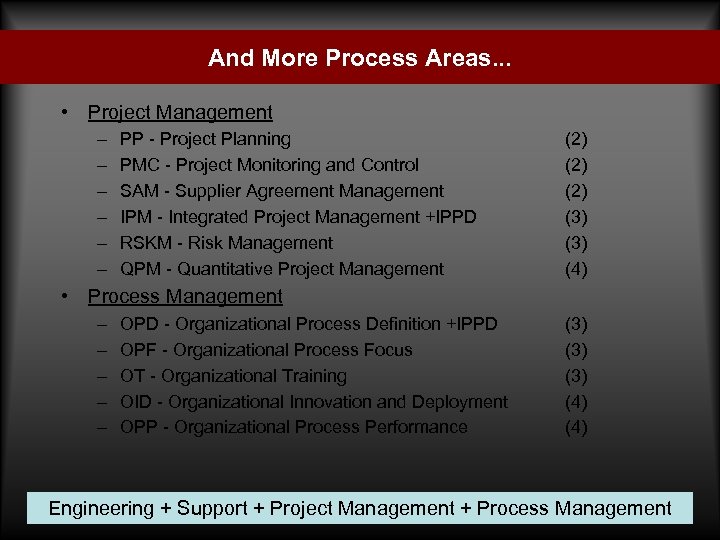 And More Process Areas...

• Project Management
– PP - Project Planning (2)
– PMC - Project Monitoring and Control (2)
– SAM - Supplier Agreement Management (2)
– IPM - Integrated Project Management +IPPD (3)
– RSKM - Risk Management (3)
– QPM - Quantitative Project Management (4)

• Process Management
– OPD - Organizational Process Definition +IPPD (3)
– OPF - Organizational Process Focus (3)
– OT - Organizational Training (3)
– OID - Organizational Innovation and Deployment (4)
– OPP - Organizational Process Performance (4)

Engineering + Support + Project Management + Process Management